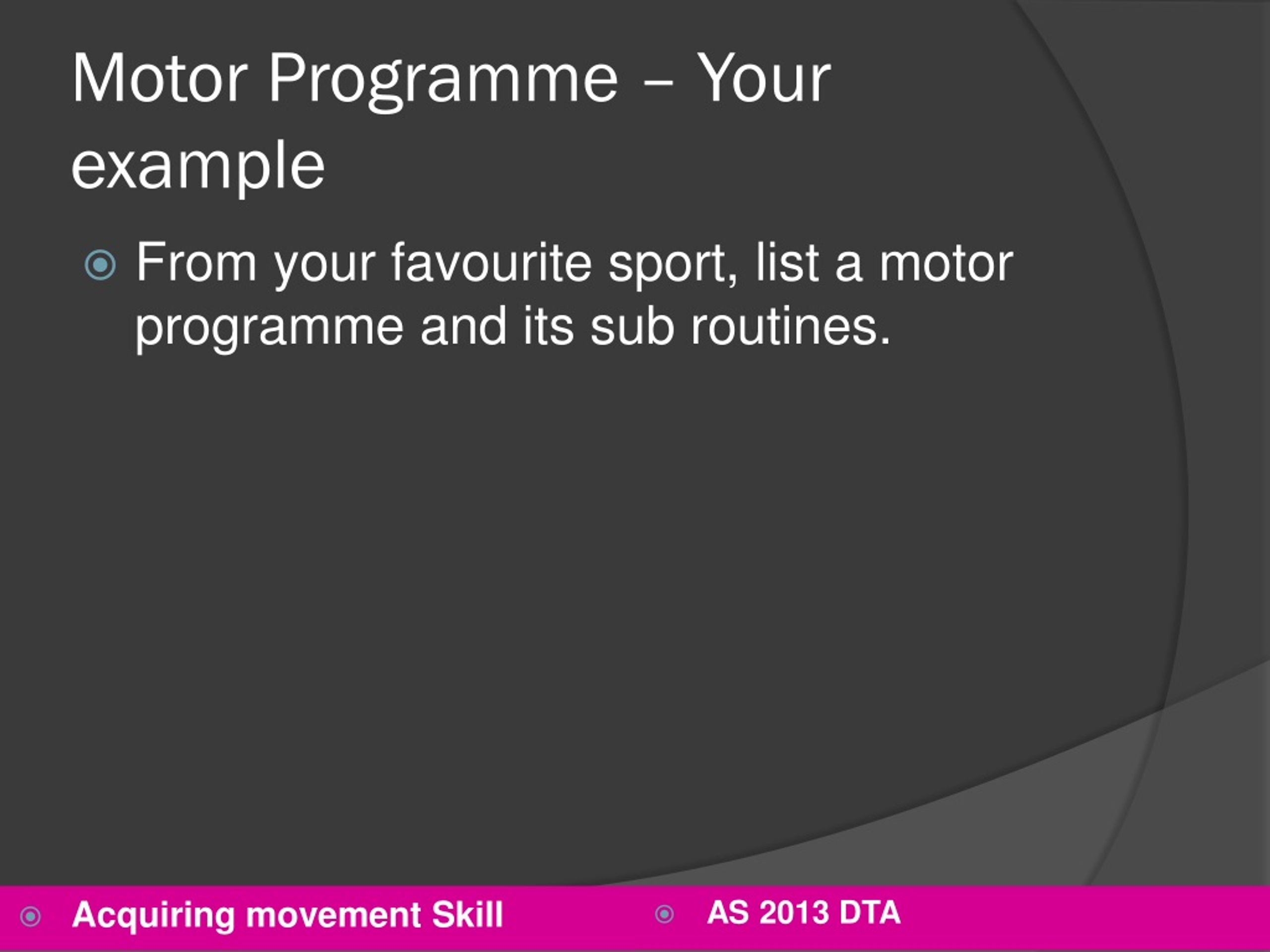 Motor Programme – Your example

From your favourite sport, list a motor programme and its sub routines.

Acquiring movement Skill

AS 2013 DTA